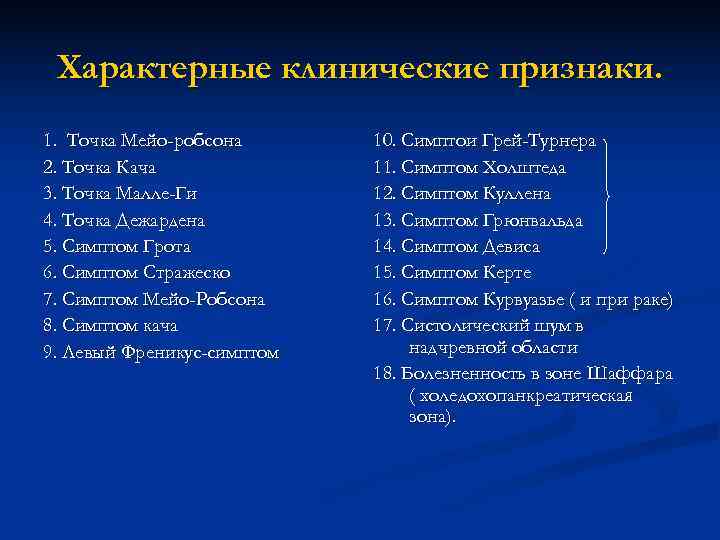 Характерные клинические признаки.

1. Точка Мейо-робсона
2. Точка Кача
3. Точка Малле-Ги
4. Точка Дежардена
5. Симптом Грота
6. Симптом Стражеско
7. Симптом Мейо-Робсона
8. Симптом кача
9. Левый Френикус-симптом

10. Симптои Грей-Турнера
11. Симптом Холштеда
12. Симптом Куллена
13. Симптом Грюнвальда
14. Симптом Девиса
15. Симптом Керте
16. Симптом Курвуазье ( и при раке)
17. Систолический шум в надчревной области
18. Болезненность в зоне Шаффара ( холедохопанкреатическая зона).